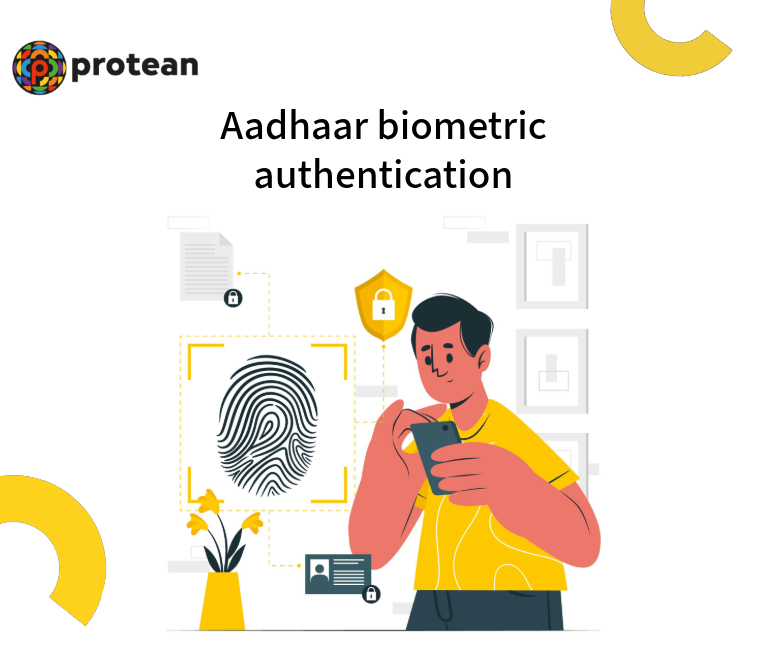 protean

Aadhaar biometric authentication